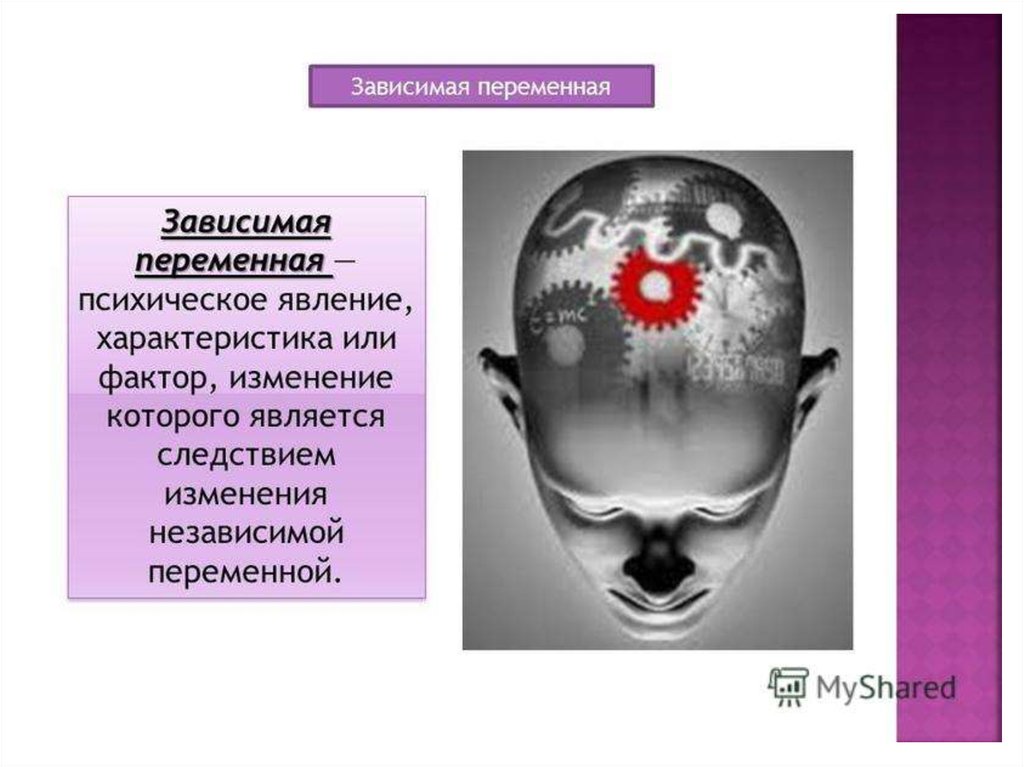 Зависимая переменная

Зависимая переменная — психическое явление, характеристика или фактор, изменение которого является следствием изменения независимой переменной.

E=mc

MyShared